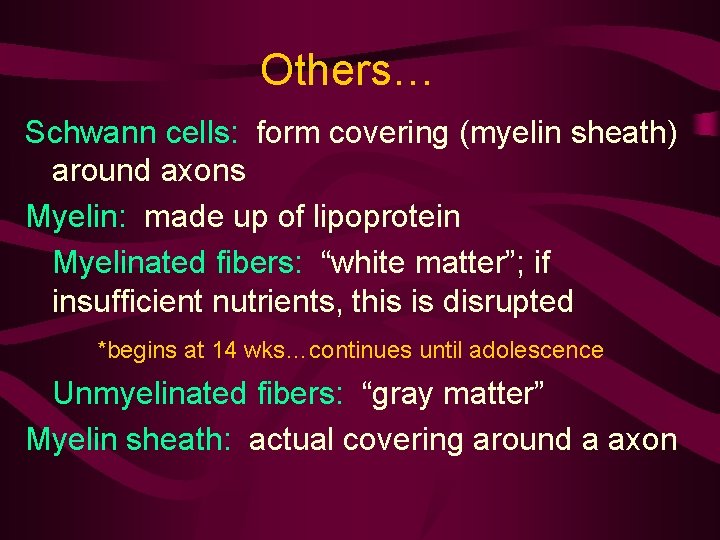 Others…

Schwann cells: form covering (myelin sheath) around axons

Myelin: made up of lipoprotein

Myelinated fibers: “white matter”; if insufficient nutrients, this is disrupted

*begins at 14 wks…continues until adolescence

Unmyelinated fibers: “gray matter”

Myelin sheath: actual covering around a axon